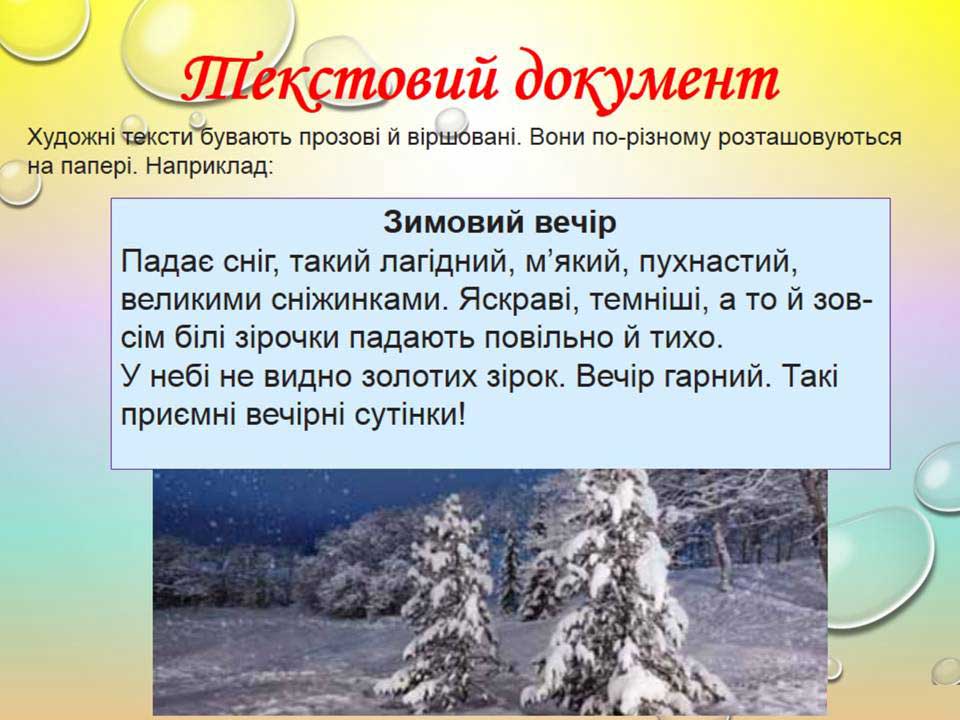 Текстовий документ

Художні тексти бувають прозові й віршовані. Вони по-різному розташовуються на папері. Наприклад:

Зимовий вечір

Падає сніг, такий лагідний, м’який, пухнастий, великими сніжинками. Яскраві, темніші, а то й зовсім білі зірочки падають повільно й тихо.
У небі не видно золотих зірок. Вечір гарний. Такі приємні вечірні сутінки!